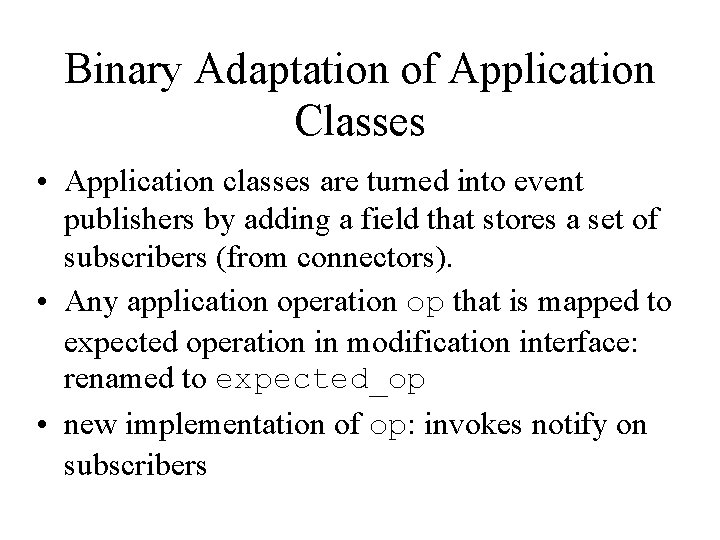 Binary Adaptation of Application Classes

• Application classes are turned into event publishers by adding a field that stores a set of subscribers (from connectors).

• Any application operation op that is mapped to expected operation in modification interface: renamed to expected_op

• new implementation of op: invokes notify on subscribers